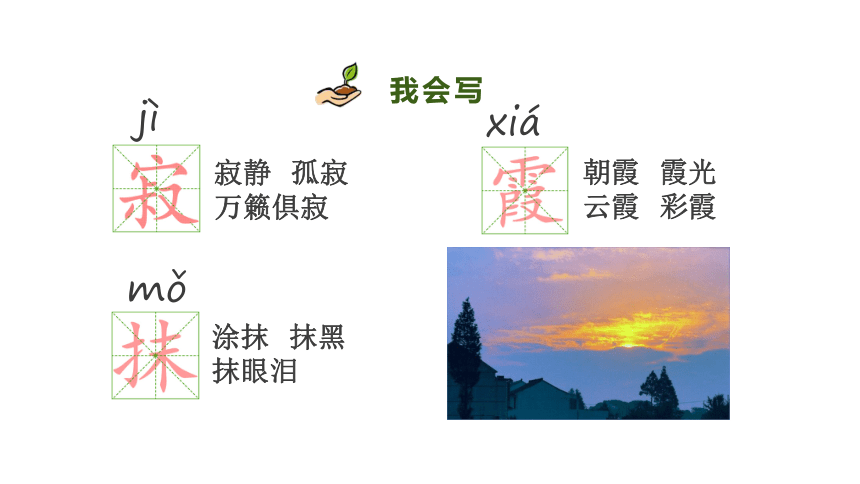 我会写

jì
寂
寂静 孤寂
万籁俱寂

xiá
霞
朝霞 霞光
云霞 彩霞

mǒ
抹
涂抹 抹黑
抹眼泪